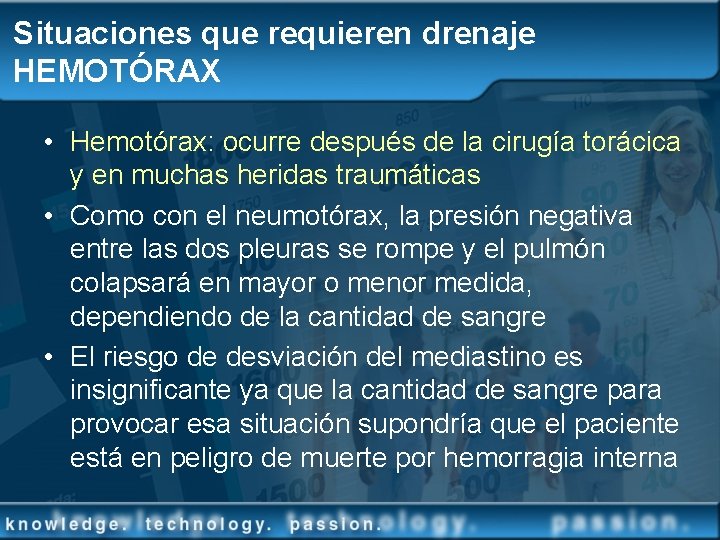 Situaciones que requieren drenaje
HEMOTÓRAX

• Hemotórax: ocurre después de la cirugía torácica y en muchas heridas traumáticas
• Como con el neumotórax, la presión negativa entre las dos pleuras se rompe y el pulmón colapsará en mayor o menor medida, dependiendo de la cantidad de sangre
• El riesgo de desviación del mediastino es insignificante ya que la cantidad de sangre para provocar esa situación supondría que el paciente está en peligro de muerte por hemorragia interna

knowledge. technology. passion.